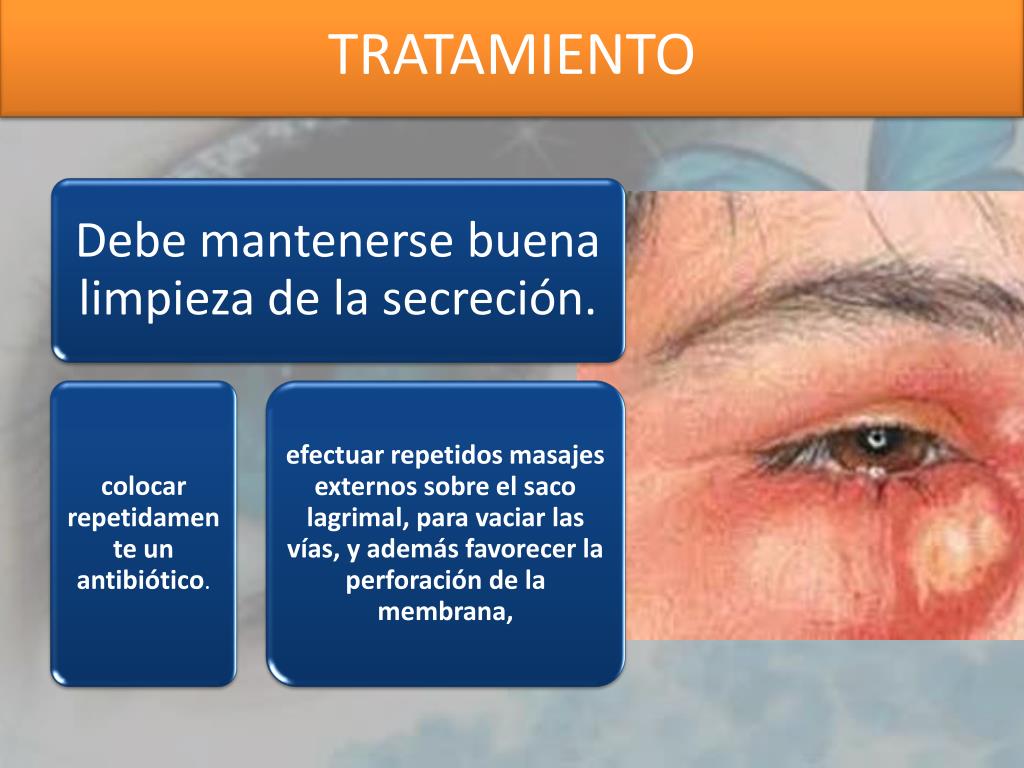 TRATAMIENTO

Debe mantenerse buena limpieza de la secreción.

colocar repetidamente un antibiótico.

efectuar repetidos masajes externos sobre el saco lagrimal, para vaciar las vías, y además favorecer la perforación de la membrana,